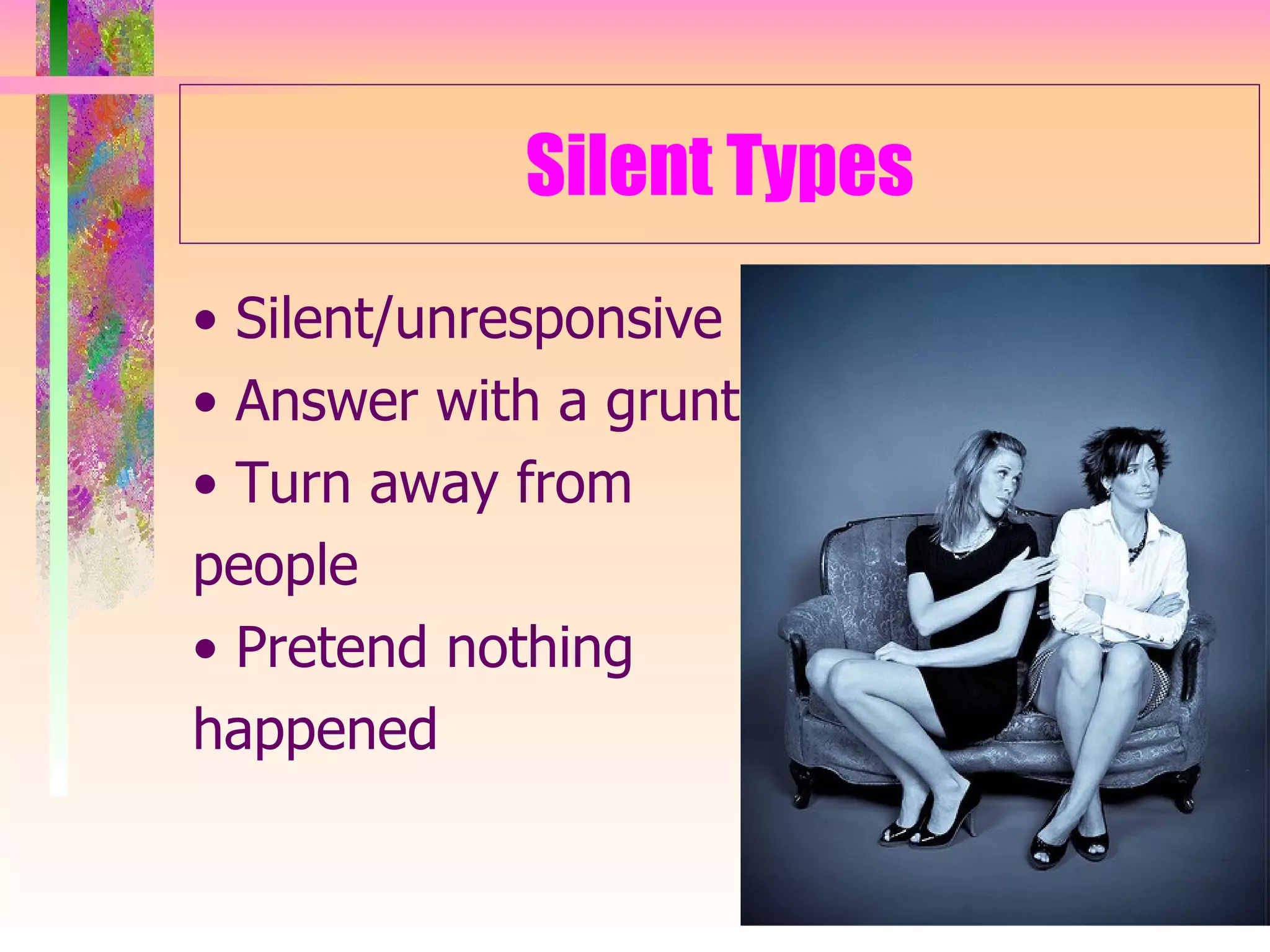 Silent Types

• Silent/unresponsive
• Answer with a grunt
• Turn away from people
• Pretend nothing happened